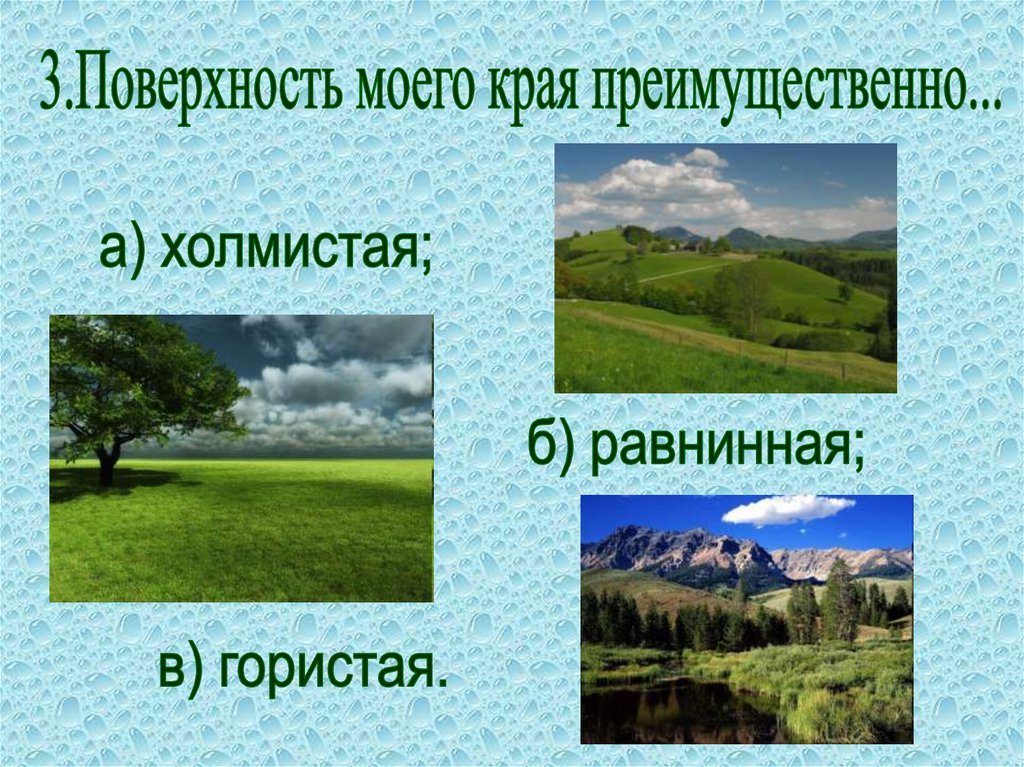 3.Поверхность моего края преимущественно...

а) холмистая;

б) равнинная;

в) гористая.